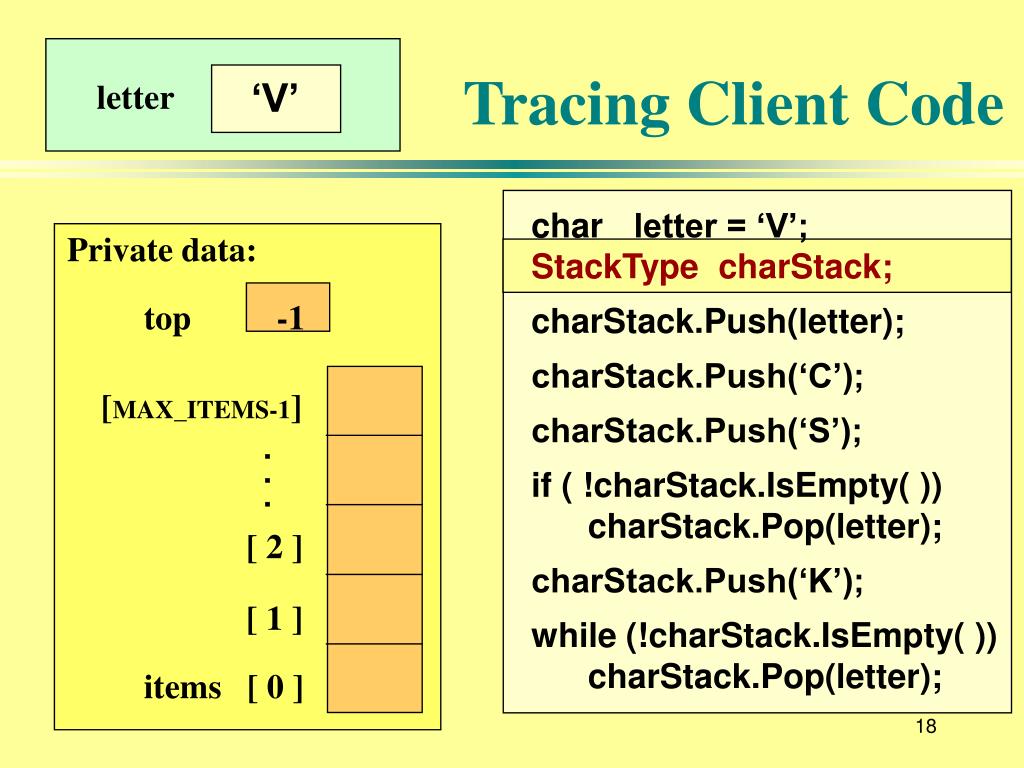 letter ‘V’

Tracing Client Code

Private data:

top -1

[MAX_ITEMS-1]

.
.
.

[ 2 ]

[ 1 ]

items [ 0 ]

char letter = ‘V’;
StackType charStack;
charStack.Push(letter);
charStack.Push(‘C’);
charStack.Push(‘S’);
if ( !charStack.IsEmpty( ))
charStack.Pop(letter);
charStack.Push(‘K’);
while (!charStack.IsEmpty( ))
charStack.Pop(letter);

18